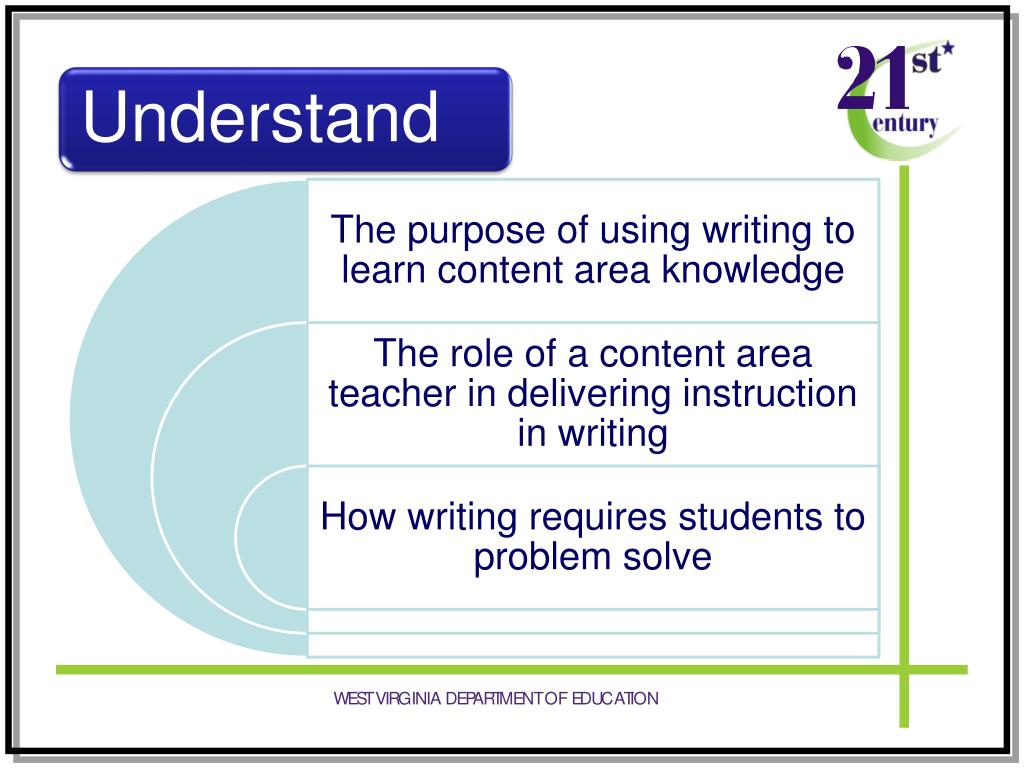 Understand

21st Century

The purpose of using writing to learn content area knowledge

The role of a content area teacher in delivering instruction in writing

How writing requires students to problem solve

WEST VIRGINIA DEPARTMENT OF EDUCATION